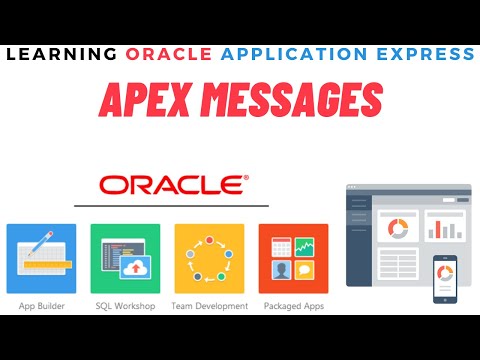 LEARNING ORACLE APPLICATION EXPRESS

APEX MESSAGES

ORACLE®

App Builder

SQL Workshop

Team Development

Packaged Apps